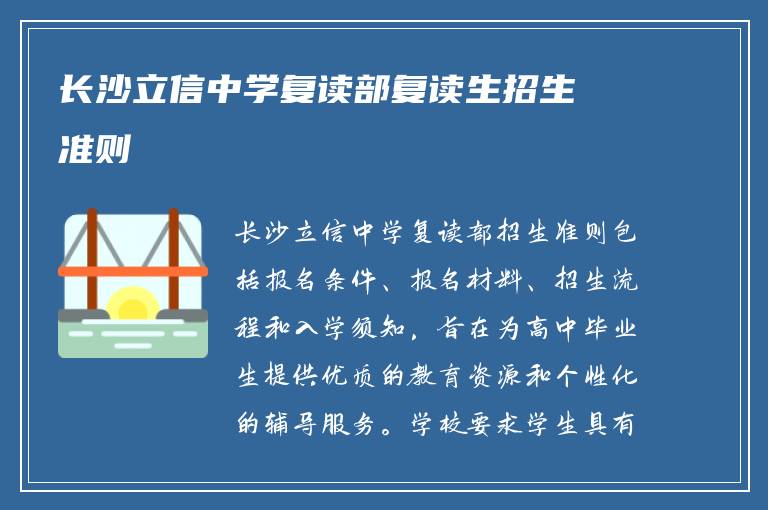 长沙立信中学复读部复读生招生准则

长沙立信中学复读部招生准则包括报名条件、报名材料、招生流程和入学须知，旨在为高中毕业生提供优质的教育资源和个性化的辅导服务。学校要求学生具有